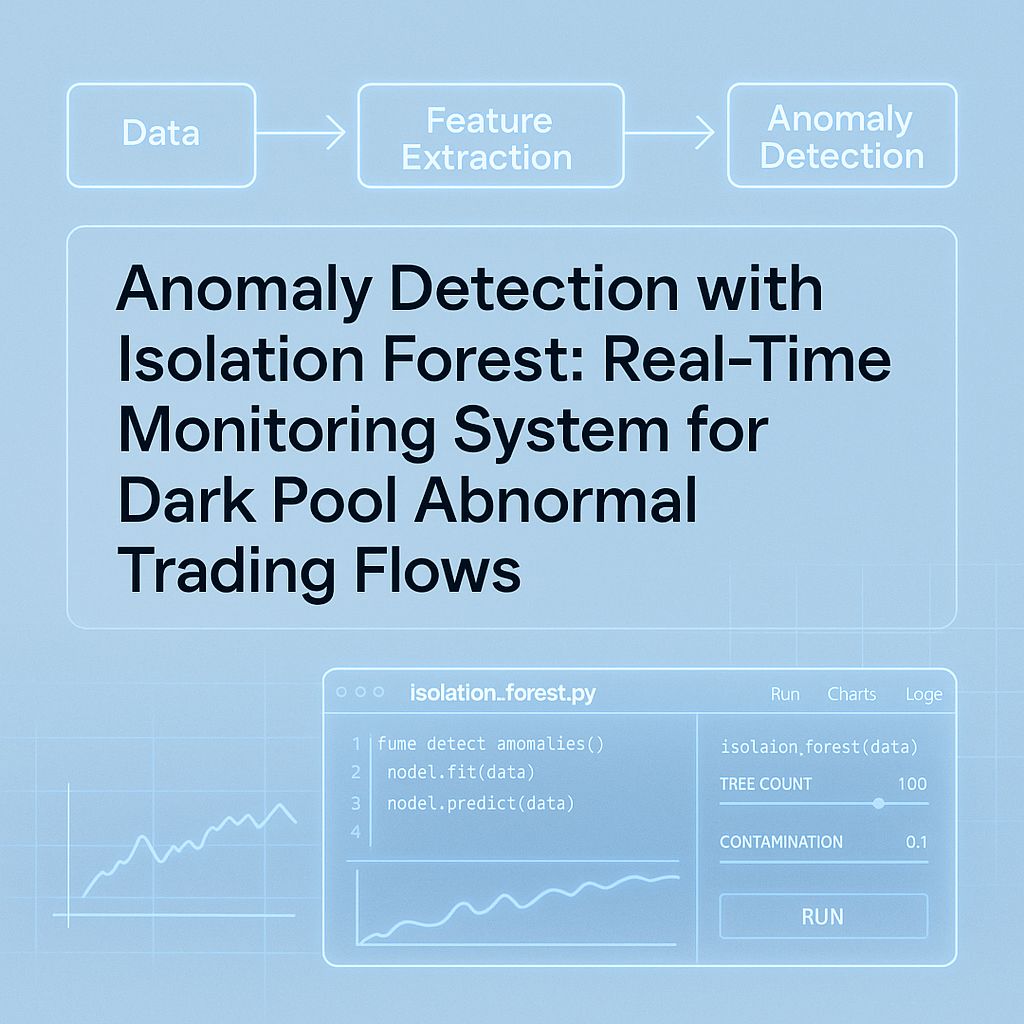 Data

Feature Extraction

Anomaly Detection

Anomaly Detection with Isolation Forest: Real-Time Monitoring System for Dark Pool Abnormal Trading Flows

isolation_forest.py

Run Charts Loge

1 fume detect amomalies()
2 nodel.fit(data)
3 nodel.predict(data)
4

isolaion_forest(data)

TREE COUNT 100

CONTAMINATION 0.1

RUN